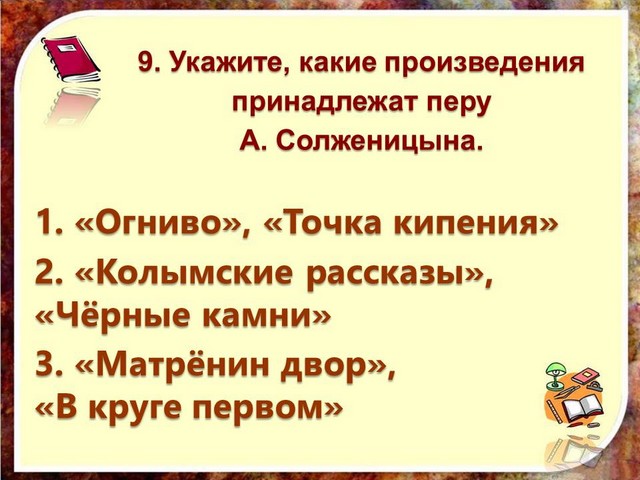 9. Укажите, какие произведения принадлежат перу А. Солженицына.

1. «Огниво», «Точка кипения»

2. «Колымские рассказы», «Чёрные камни»

3. «Матрёнин двор», «В круге первом»